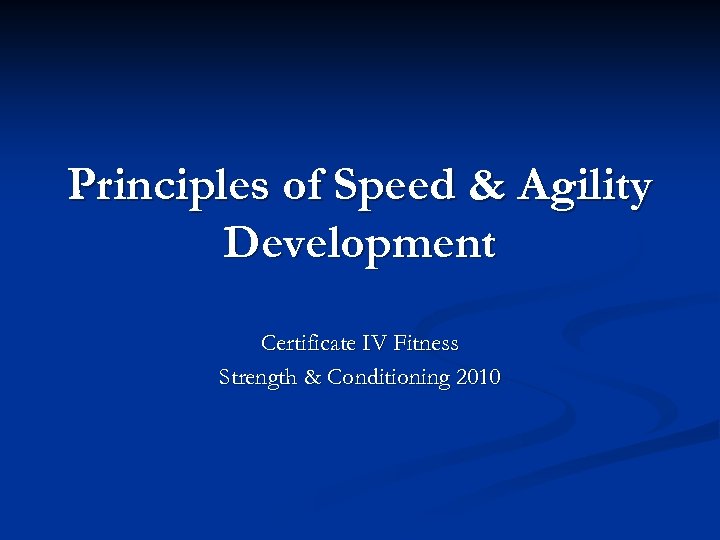 Principles of Speed & Agility Development

Certificate IV Fitness
Strength & Conditioning 2010